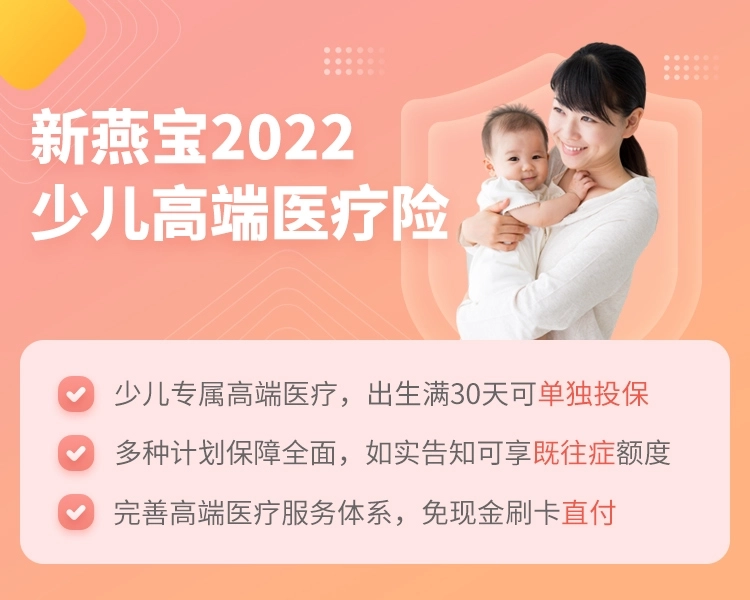 新燕宝2022
少儿高端医疗险

少儿专属高端医疗，出生满30天可单独投保

多种计划保障全面，如实告知可享既往症额度

完善高端医疗服务体系，免现金刷卡直付